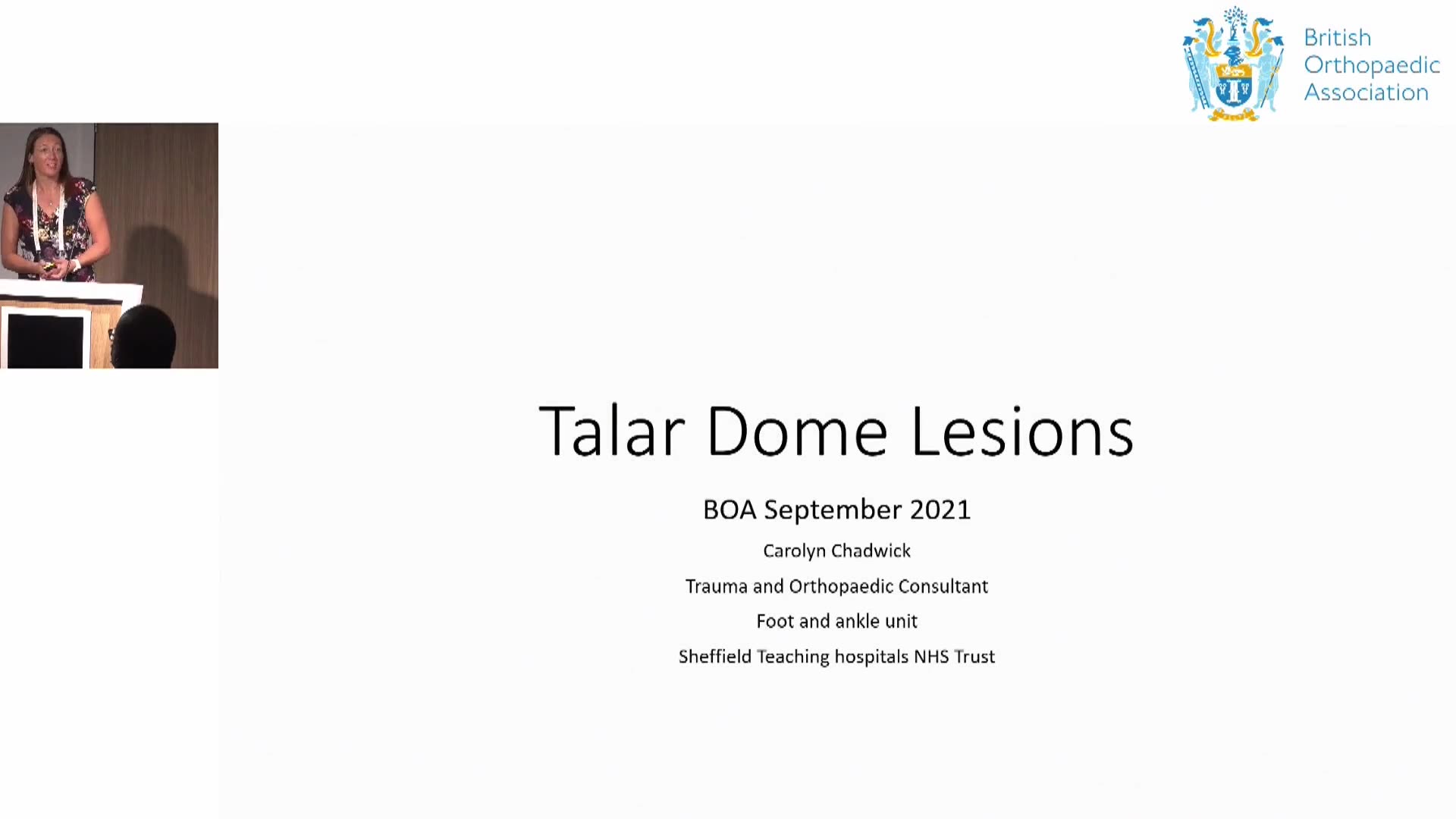 British Orthopaedic Association

Talar Dome Lesions

BOA September 2021

Carolyn Chadwick

Trauma and Orthopaedic Consultant

Foot and ankle unit

Sheffield Teaching hospitals NHS Trust